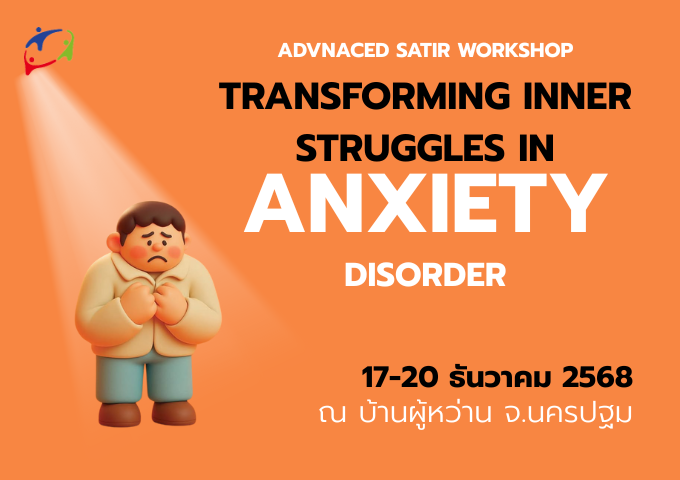 ADVNACED SATIR WORKSHOP

TRANSFORMING INNER STRUGGLES IN ANXIETY DISORDER

17-20 ธันวาคม 2568
ณ บ้านผู้หว่าน จ.นครปฐม